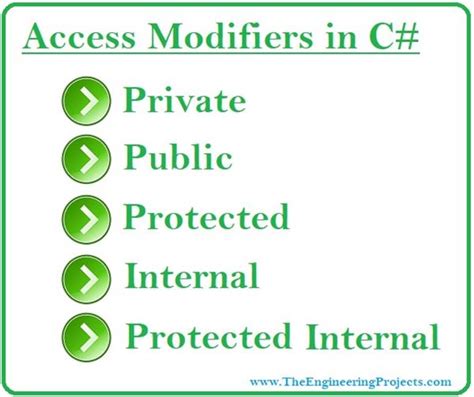 Access Modifiers in C#

Private

Public

Protected

Internal

Protected Internal

www.TheEngineeringProjects.com